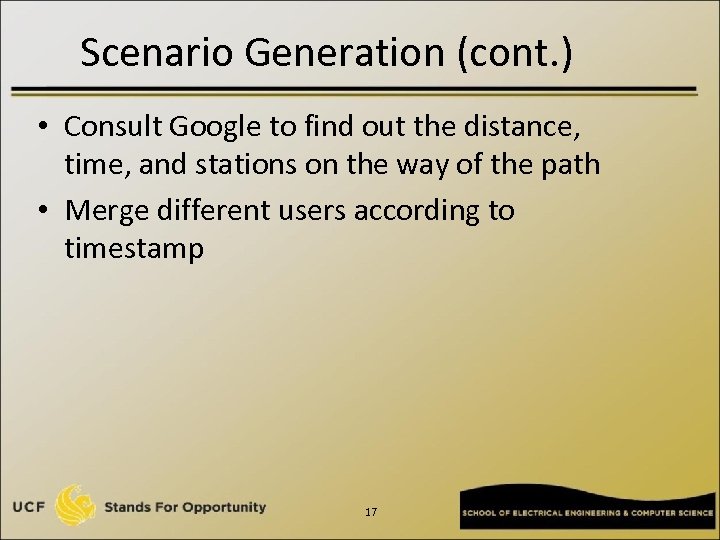 Scenario Generation (cont.)

• Consult Google to find out the distance, time, and stations on the way of the path

• Merge different users according to timestamp

UCF Stands For Opportunity

17

SCHOOL OF ELECTRICAL ENGINEERING & COMPUTER SCIENCE